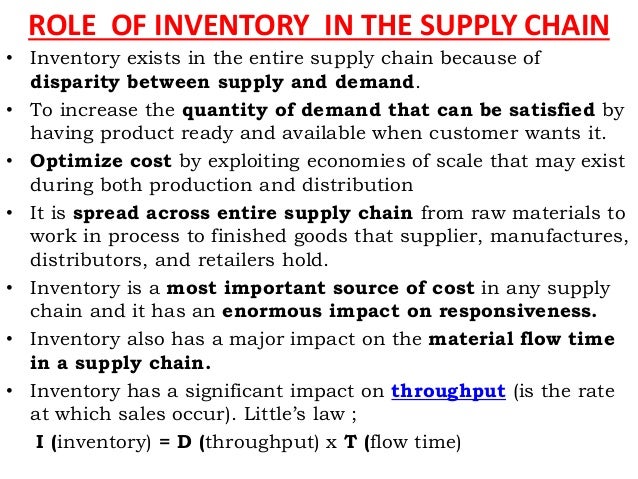 ROLE OF INVENTORY IN THE SUPPLY CHAIN

• Inventory exists in the entire supply chain because of disparity between supply and demand.

• To increase the quantity of demand that can be satisfied by having product ready and available when customer wants it.

• Optimize cost by exploiting economies of scale that may exist during both production and distribution

• It is spread across entire supply chain from raw materials to work in process to finished goods that supplier, manufactures, distributors, and retailers hold.

• Inventory is a most important source of cost in any supply chain and it has an enormous impact on responsiveness.

• Inventory also has a major impact on the material flow time in a supply chain.

• Inventory has a significant impact on throughput (is the rate at which sales occur). Little's law ;

I (inventory) = D (throughput) x T (flow time)